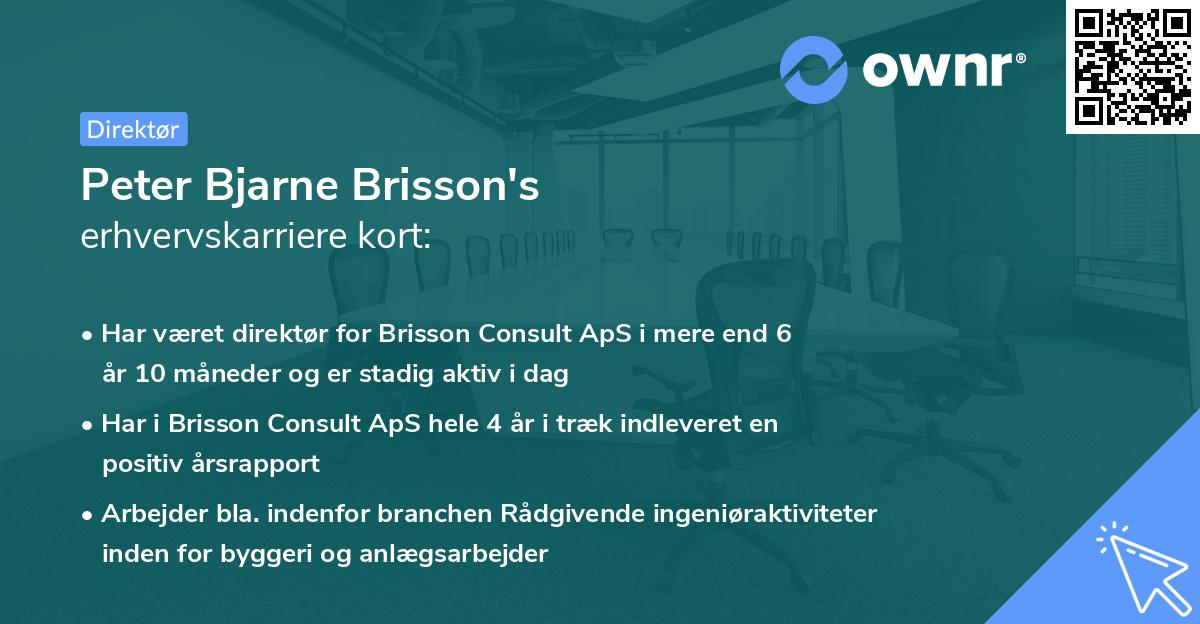 ownr®

Direktør

Peter Bjarne Brisson's
erhvervskarriere kort:

• Har været direktør for Brisson Consult ApS i mere end 6 år 10 måneder og er stadig aktiv i dag

• Har i Brisson Consult ApS hele 4 år i træk indleveret en positiv årsrapport

• Arbejder bla. indenfor branchen Rådgivende ingeniøraktiviteter inden for byggeri og anlægsarbejder